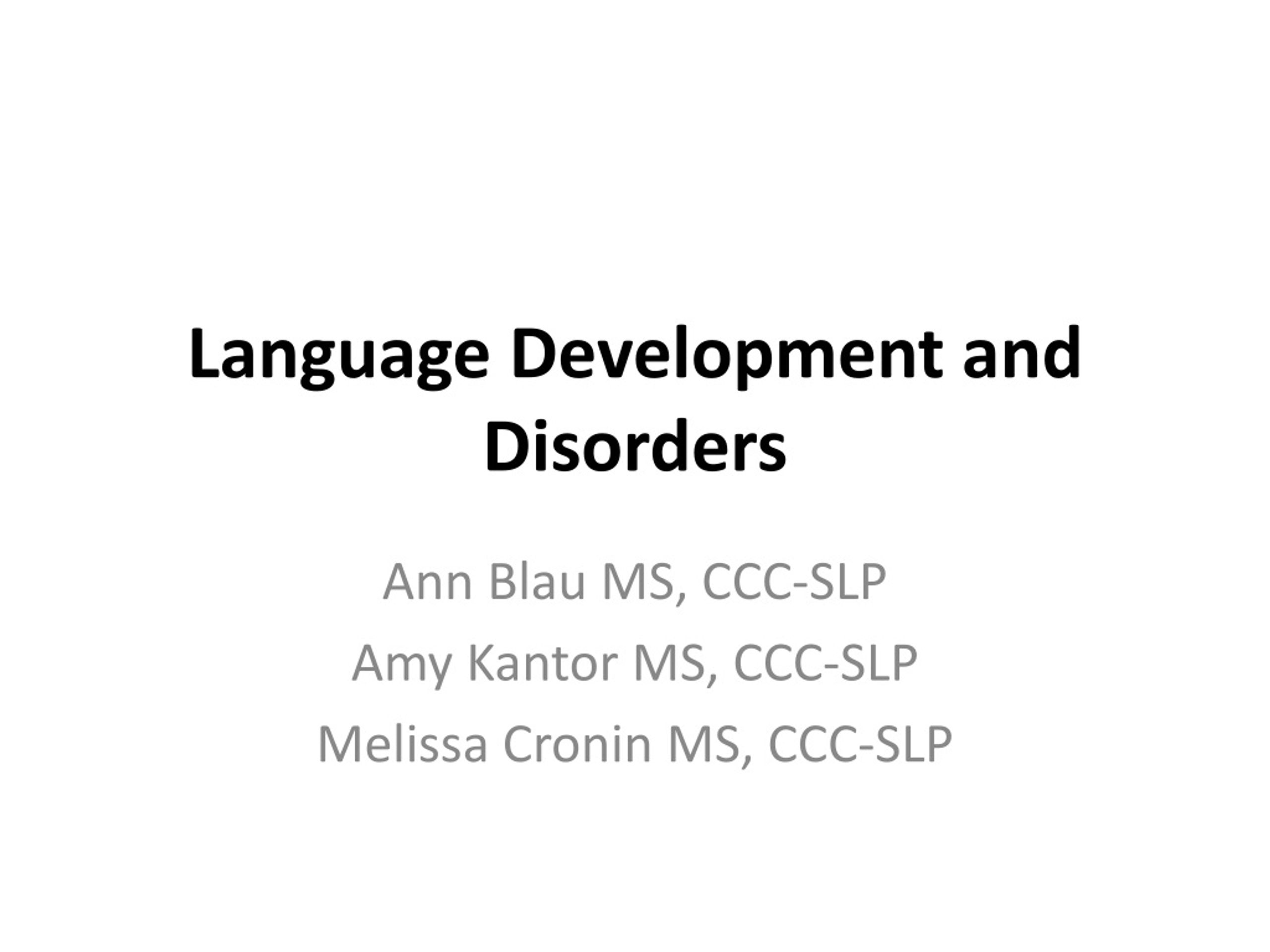 Language Development and Disorders

Ann Blau MS, CCC-SLP

Amy Kantor MS, CCC-SLP

Melissa Cronin MS, CCC-SLP